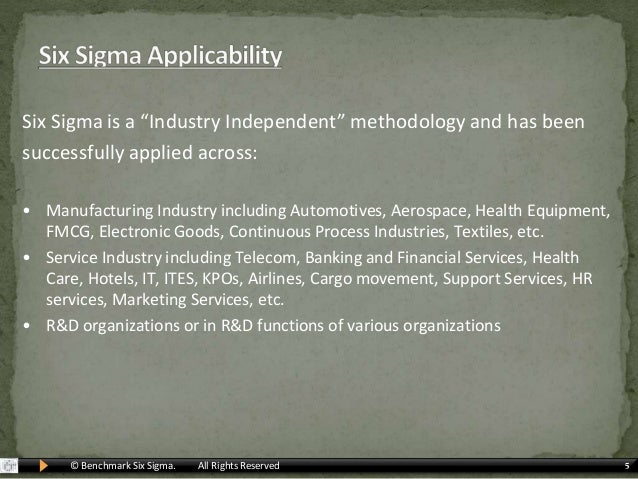 Six Sigma Applicability

Six Sigma is a “Industry Independent” methodology and has been successfully applied across:

• Manufacturing Industry including Automotives, Aerospace, Health Equipment, FMCG, Electronic Goods, Continuous Process Industries, Textiles, etc.
• Service Industry including Telecom, Banking and Financial Services, Health Care, Hotels, IT, ITES, KPOs, Airlines, Cargo movement, Support Services, HR services, Marketing Services, etc.
• R&D organizations or in R&D functions of various organizations

© Benchmark Six Sigma. All Rights Reserved 5